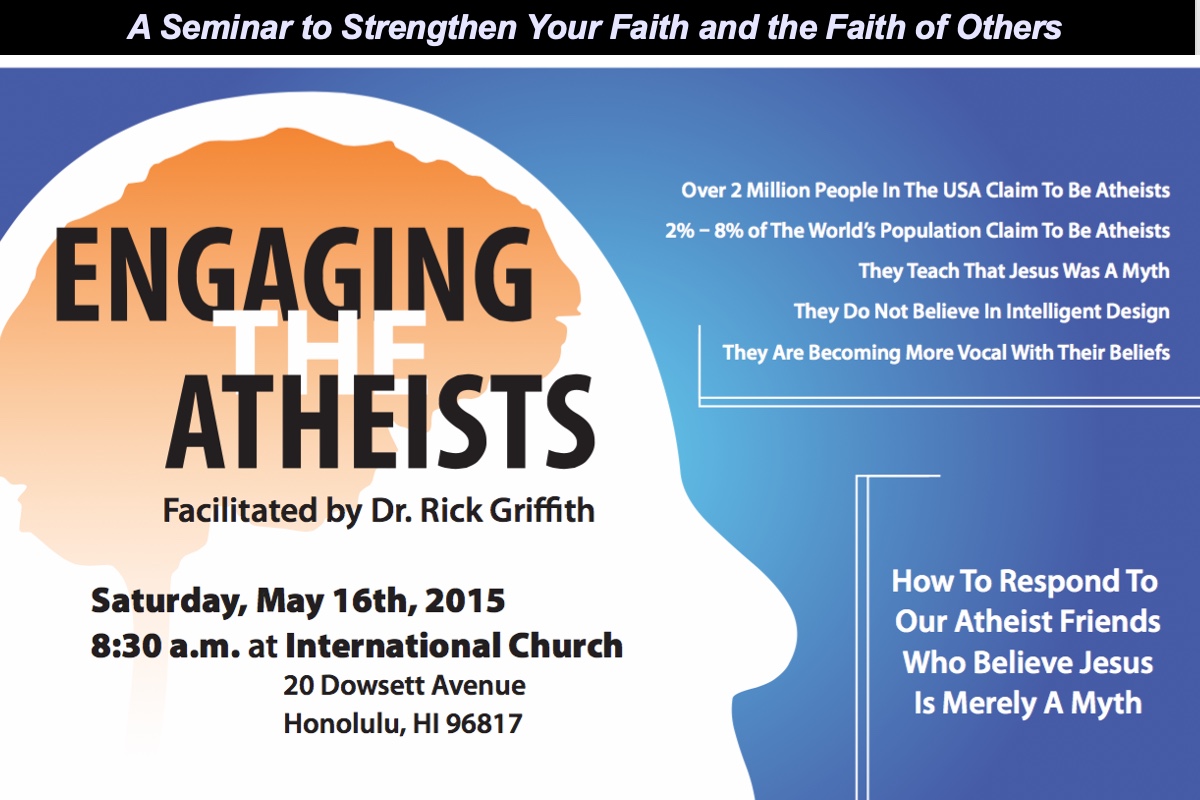 A Seminar to Strengthen Your Faith and the Faith of Others

ENGAGING THE ATHEISTS

Facilitated by Dr. Rick Griffith

Saturday, May 16th, 2015
8:30 a.m. at International Church
20 Dowsett Avenue
Honolulu, HI 96817

Over 2 Million People In The USA Claim To Be Atheists

2% – 8% of The World's Population Claim To Be Atheists

They Teach That Jesus Was A Myth

They Do Not Believe In Intelligent Design

They Are Becoming More Vocal With Their Beliefs

How To Respond To Our Atheist Friends Who Believe Jesus Is Merely A Myth